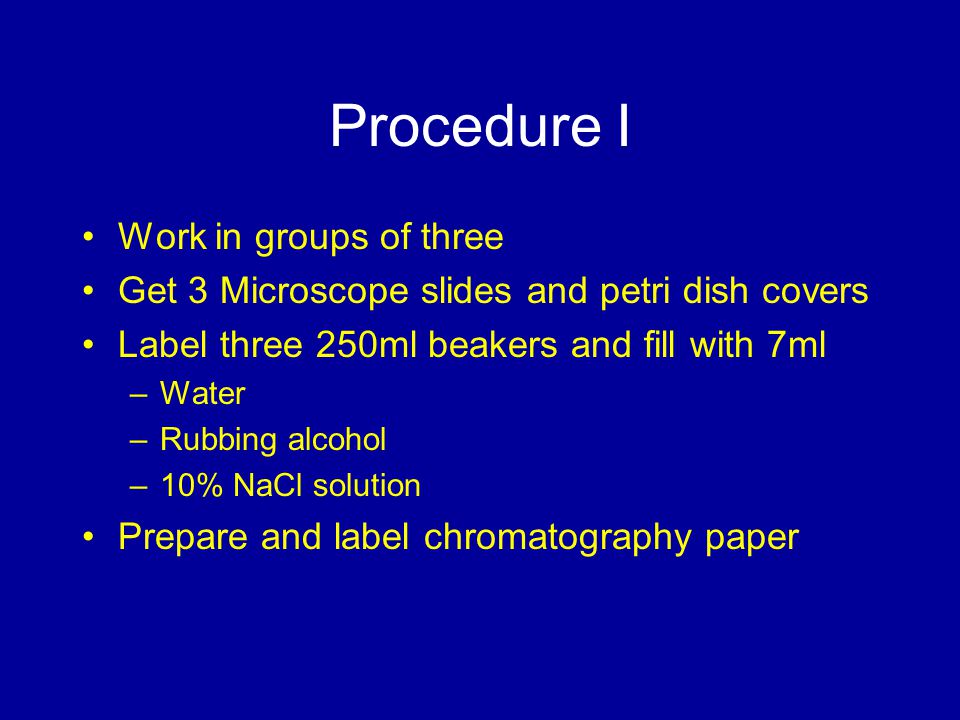 Procedure I

• Work in groups of three
• Get 3 Microscope slides and petri dish covers
• Label three 250ml beakers and fill with 7ml
  – Water
  – Rubbing alcohol
  – 10% NaCl solution
• Prepare and label chromatography paper